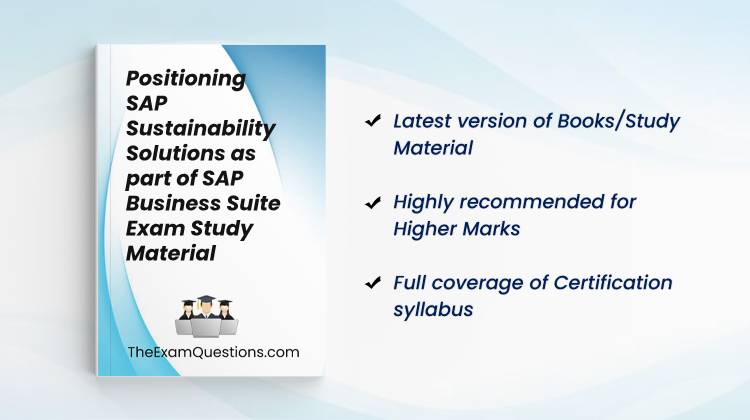 Positioning SAP Sustainability Solutions as part of SAP Business Suite Exam Study Material

TheExamQuestions.com

✔ Latest version of Books/Study Material

✔ Highly recommended for Higher Marks

✔ Full coverage of Certification syllabus